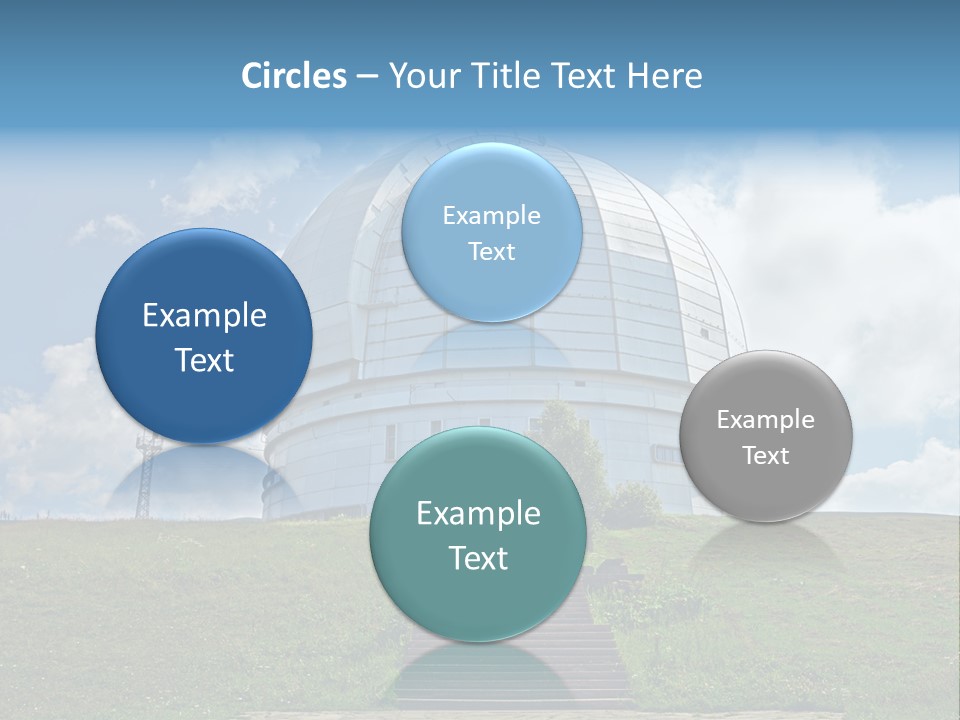 Circles – Your Title Text Here

Example Text

Example Text

Example Text

Example Text